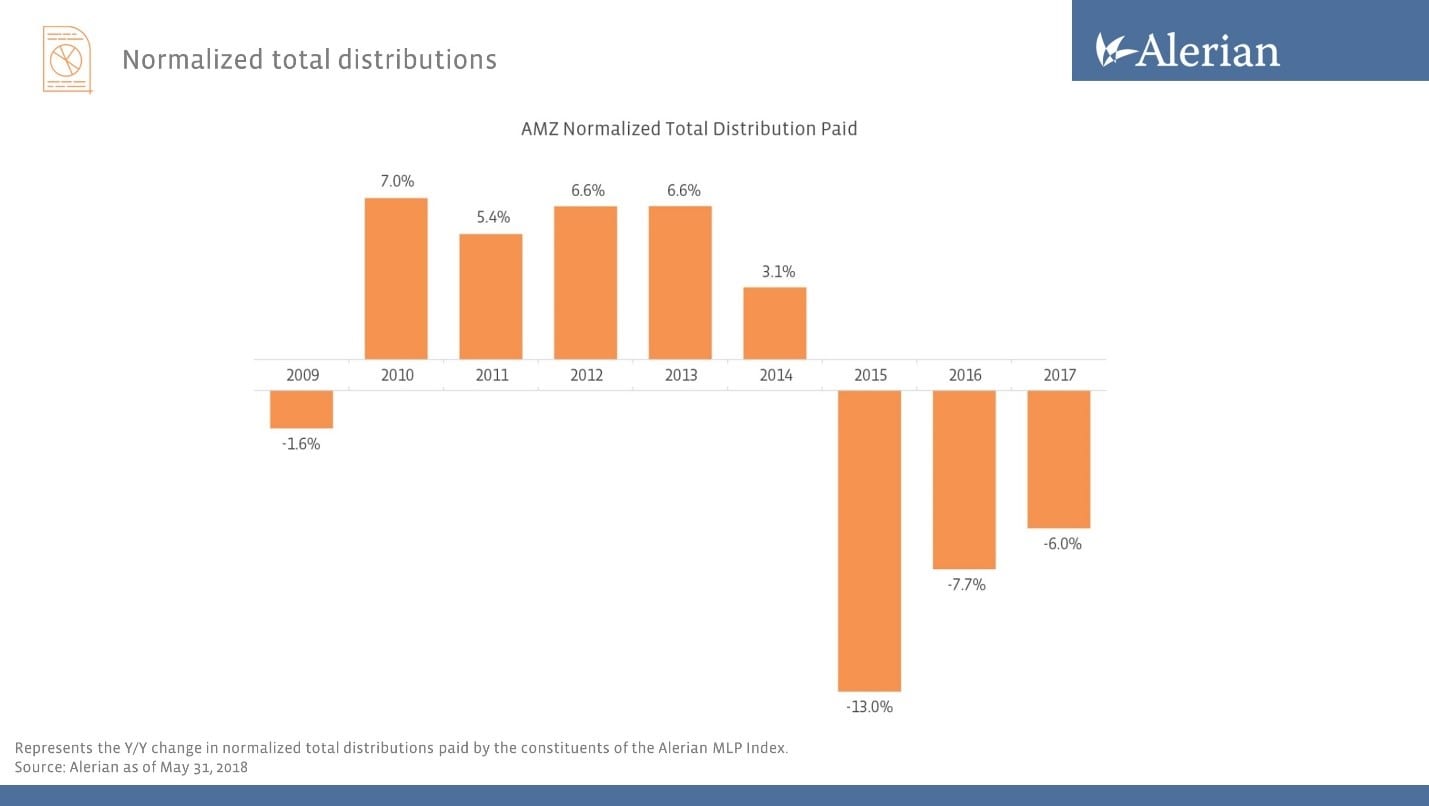 Normalized total distributions

Alerian

AMZ Normalized Total Distribution Paid

7.0%
5.4%
6.6%
6.6%
3.1%

2009 2010 2011 2012 2013 2014 2015 2016 2017

-1.6%
-13.0%
-7.7%
-6.0%

Represents the Y/Y change in normalized total distributions paid by the constituents of the Alerian MLP Index.
Source: Alerian as of May 31, 2018